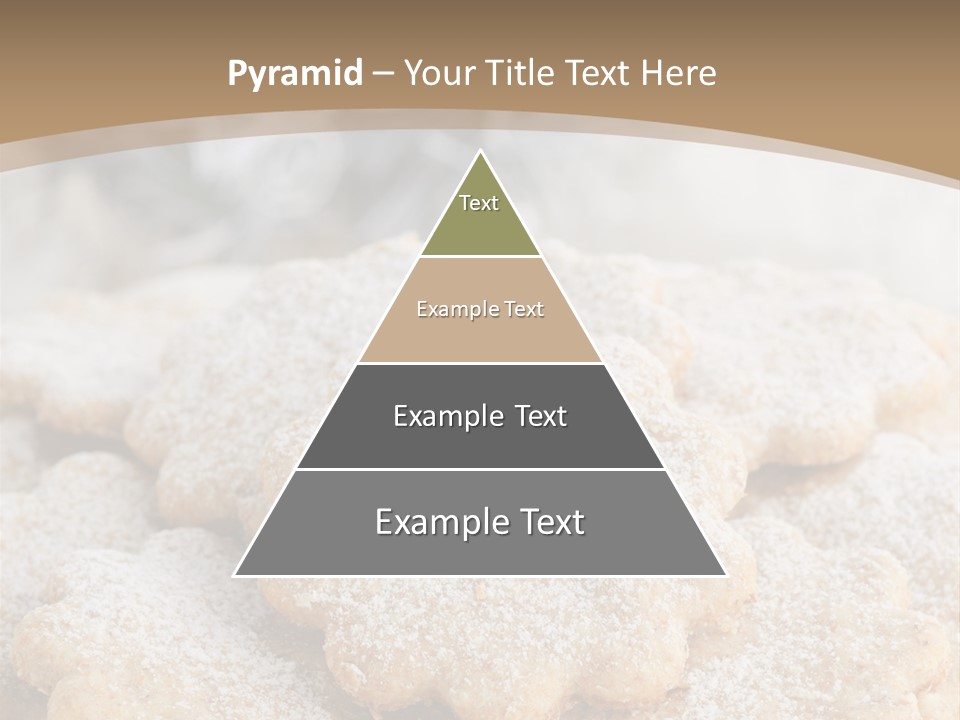 Pyramid – Your Title Text Here

Text

Example Text

Example Text

Example Text